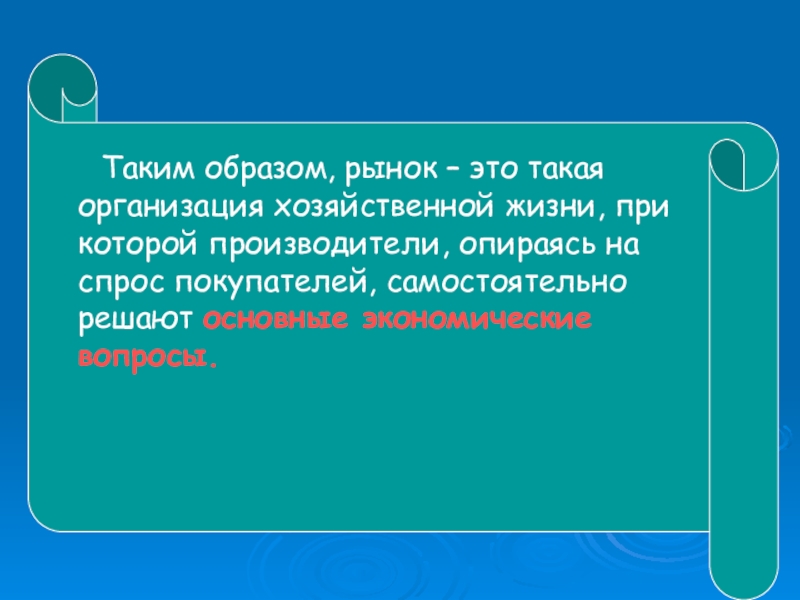 Таким образом, рынок – это такая организация хозяйственной жизни, при которой производители, опираясь на спрос покупателей, самостоятельно решают основные экономические вопросы.